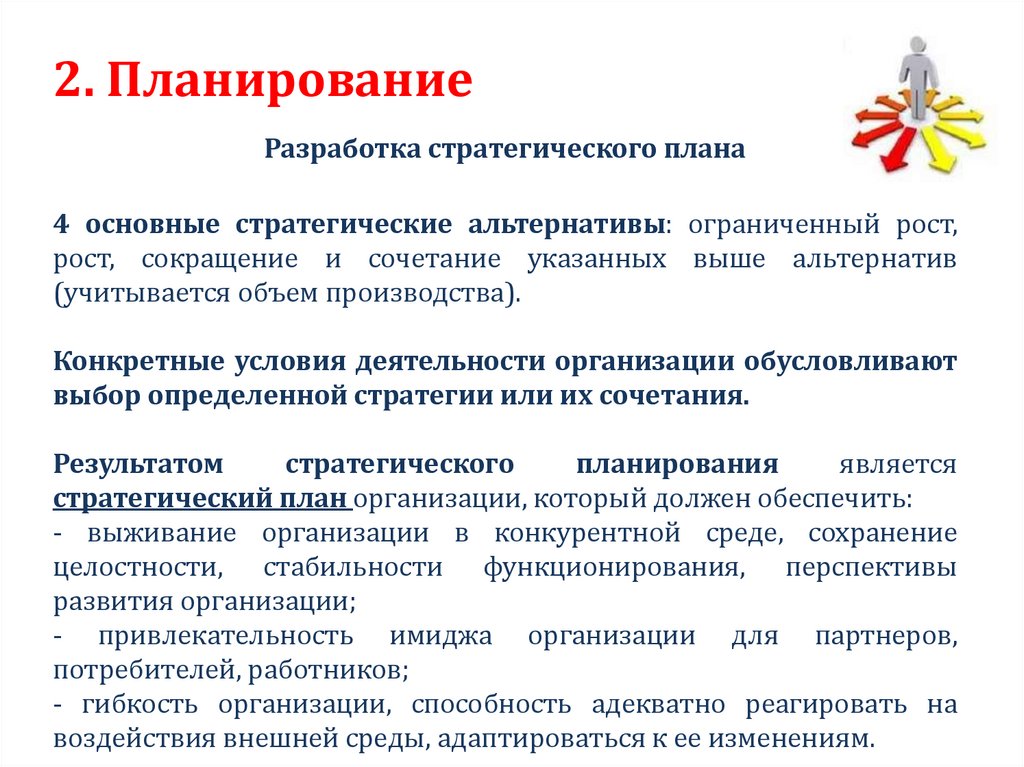 2. Планирование

Разработка стратегического плана

4 основные стратегические альтернативы: ограниченный рост, рост, сокращение и сочетание указанных выше альтернатив (учитывается объем производства).

Конкретные условия деятельности организации обусловливают выбор определенной стратегии или их сочетания.

Результатом стратегического планирования является стратегический план организации, который должен обеспечить:
- выживание организации в конкурентной среде, сохранение целостности, стабильности функционирования, перспективы развития организации;
- привлекательность имиджа организации для партнеров, потребителей, работников;
- гибкость организации, способность адекватно реагировать на воздействия внешней среды, адаптироваться к ее изменениям.